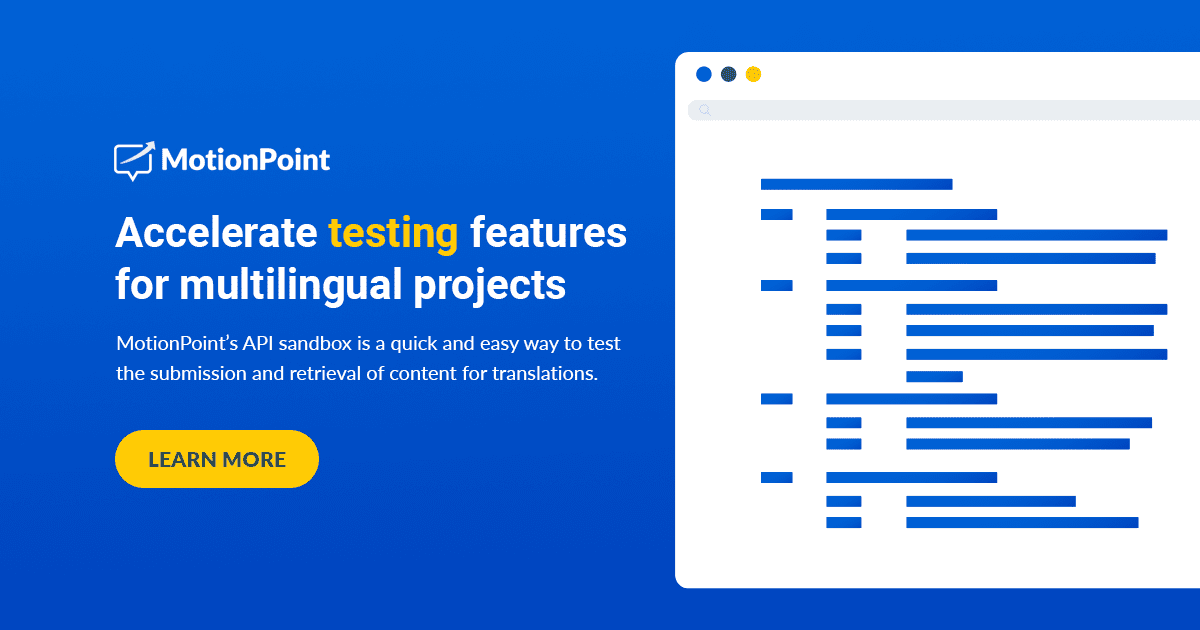 MotionPoint

Accelerate testing features for multilingual projects

MotionPoint's API sandbox is a quick and easy way to test the submission and retrieval of content for translations.

LEARN MORE